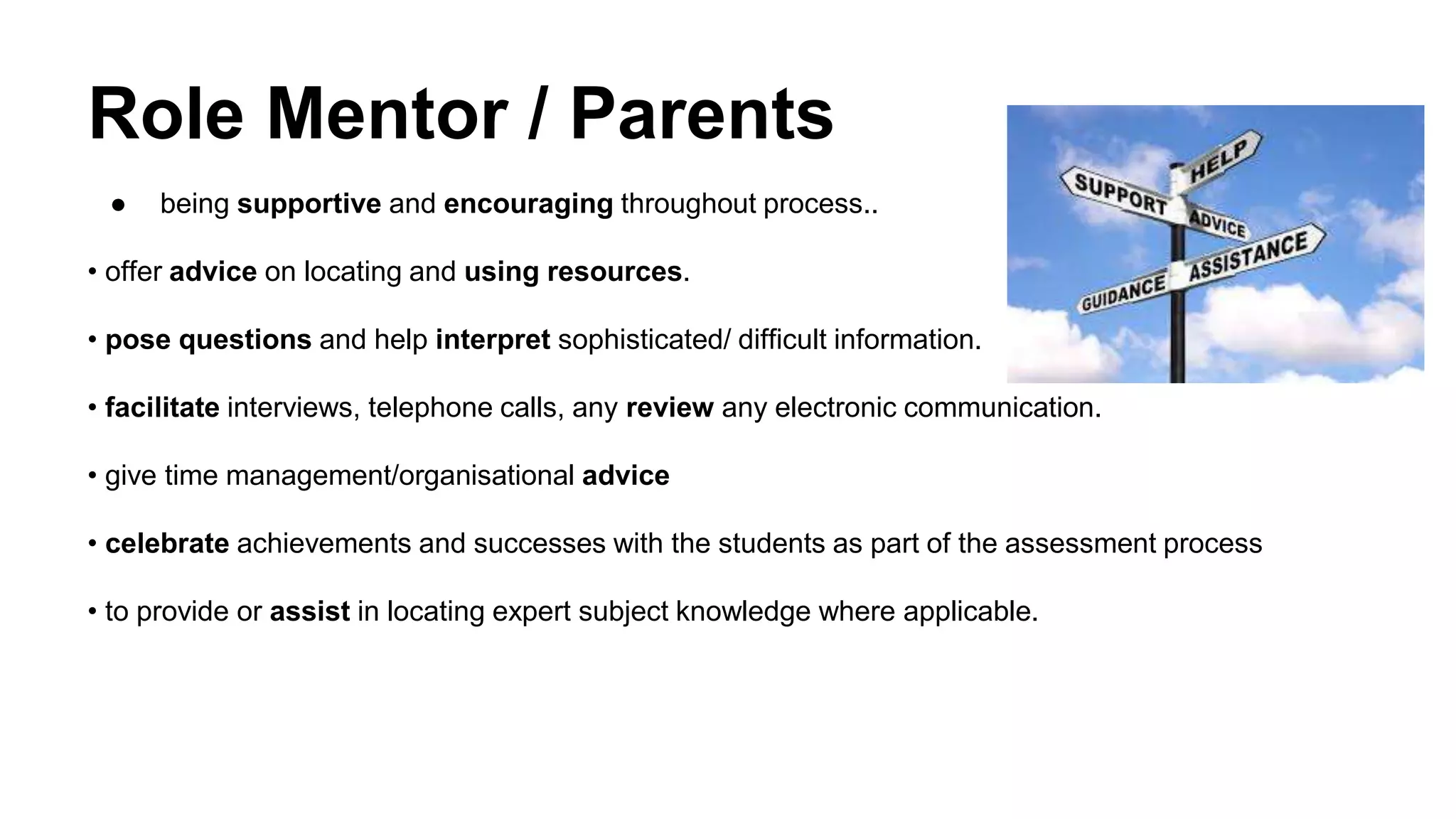 Role Mentor / Parents

● being supportive and encouraging throughout process..

• offer advice on locating and using resources.

• pose questions and help interpret sophisticated/ difficult information.

• facilitate interviews, telephone calls, any review any electronic communication.

• give time management/organisational advice

• celebrate achievements and successes with the students as part of the assessment process

• to provide or assist in locating expert subject knowledge where applicable.

HELP
SUPPORT
ADVICE
ASSISTANCE
GUIDANCE